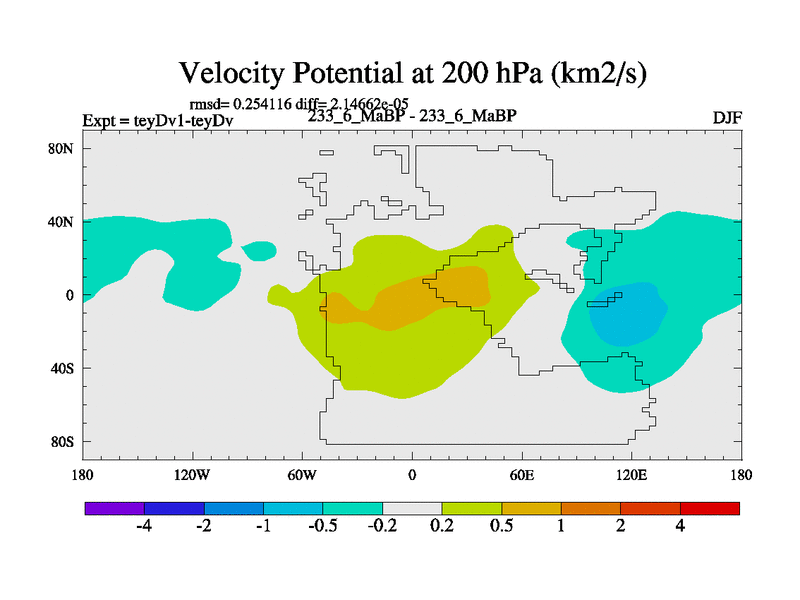 Velocity Potential at 200 hPa (km2/s)

rmsd= 0.254116 diff= 2.14662e-05

Expt = teyDv1-teyDv

233_6_MaBP - 233_6_MaBP

DJF

80N

40N

0

40S

80S

180

120W

60W

0

60E

120E

180

-4

-2

-1

-0.5

-0.2

0.2

0.5

1

2

4